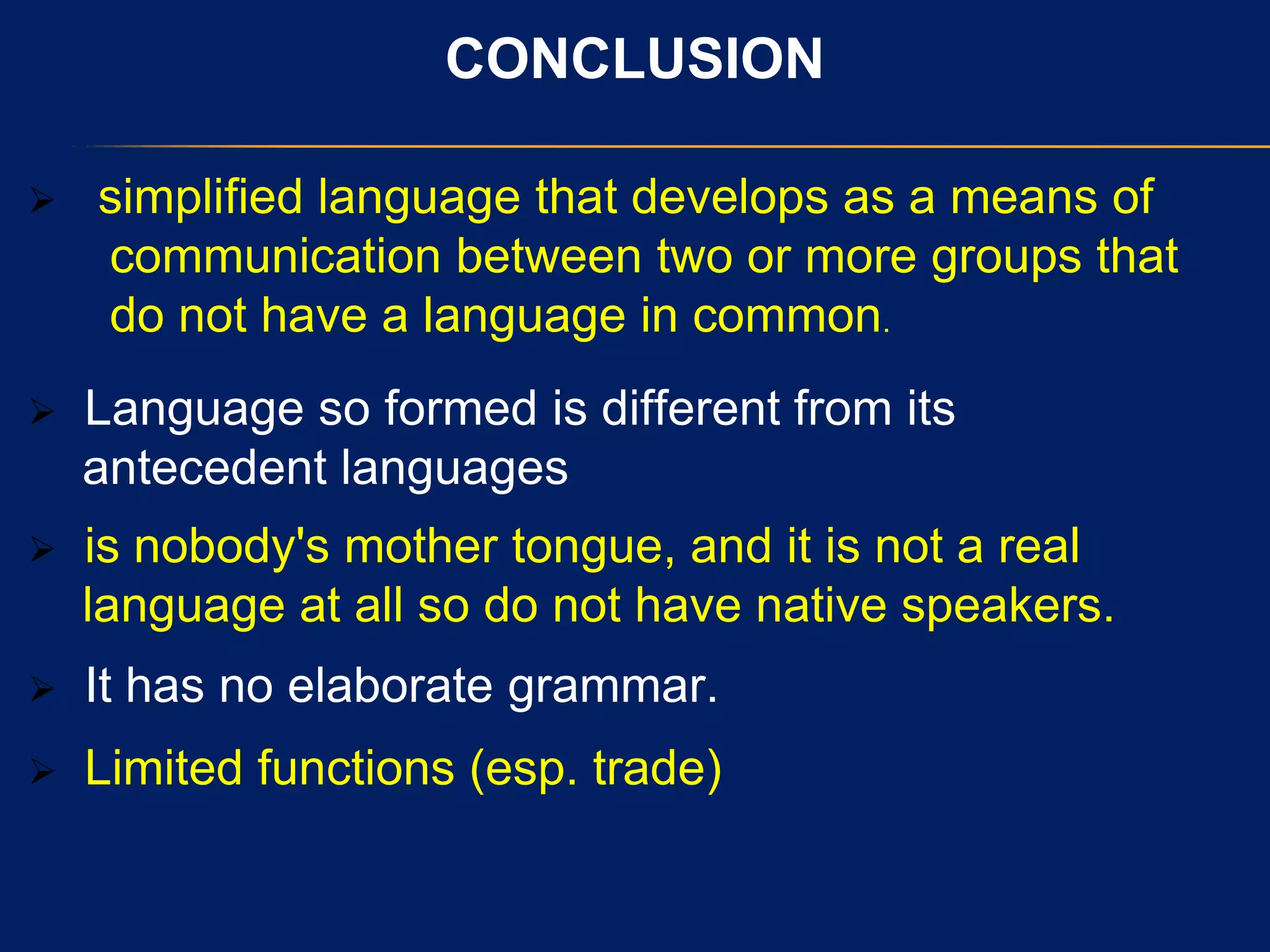 CONCLUSION

➢ simplified language that develops as a means of communication between two or more groups that do not have a language in common.

➢ Language so formed is different from its antecedent languages

➢ is nobody's mother tongue, and it is not a real language at all so do not have native speakers.

➢ It has no elaborate grammar.

➢ Limited functions (esp. trade)